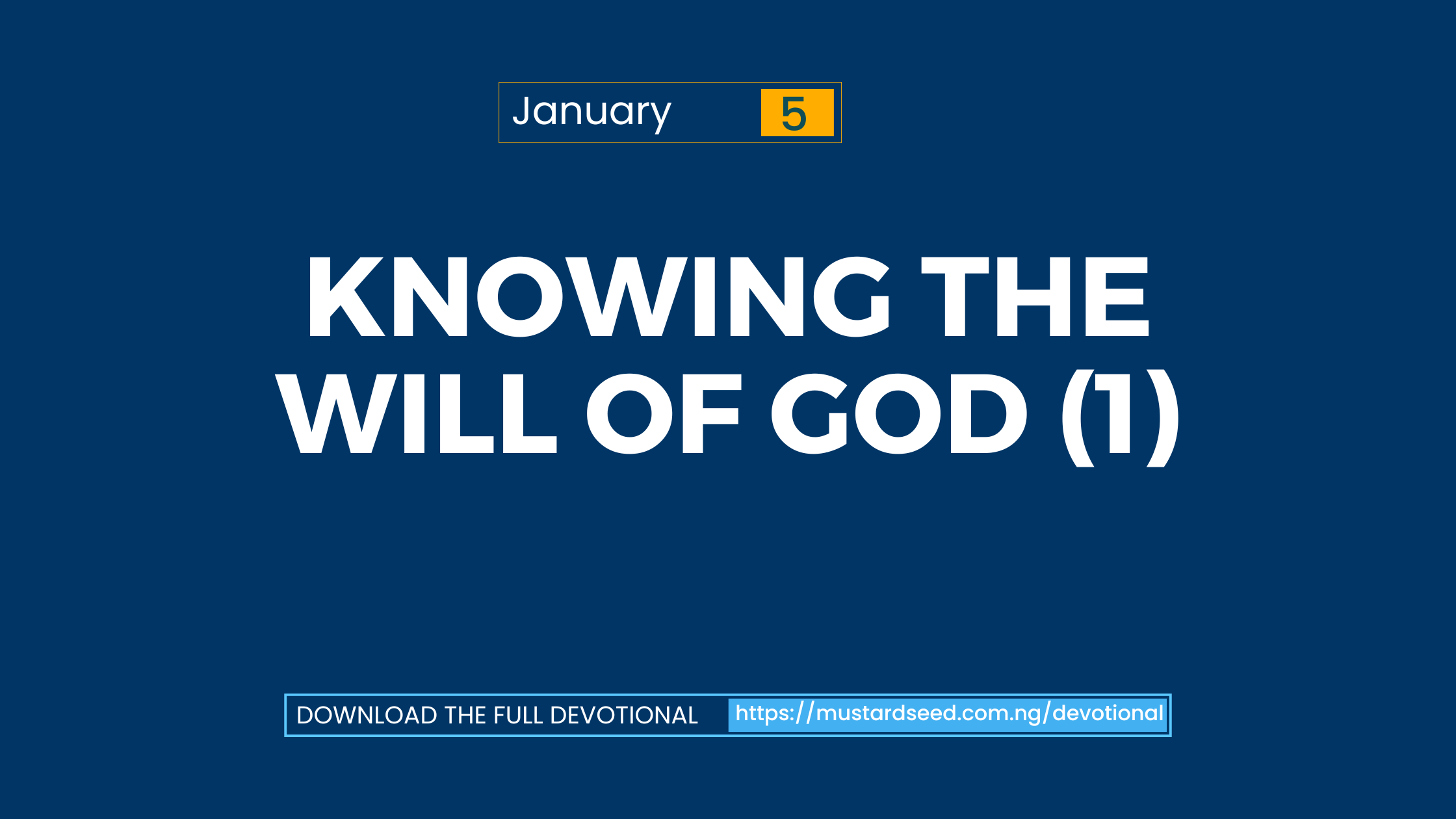 January 5

KNOWING THE WILL OF GOD (1)

DOWNLOAD THE FULL DEVOTIONAL https://mustardseed.com.ng/devotional